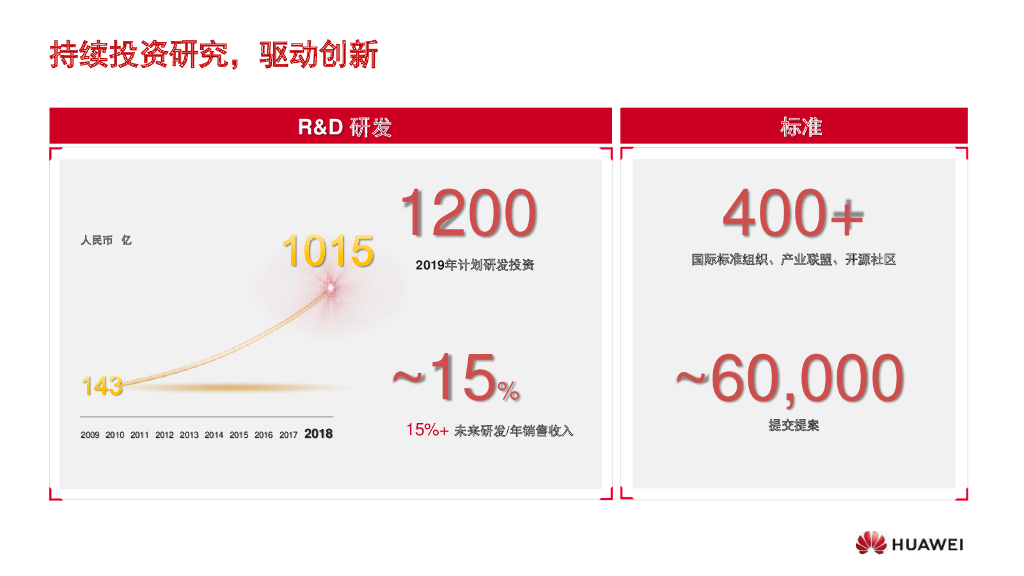 持续投资研究，驱动创新

R&D 研发

人民币 亿

1015

143

2009 2010 2011 2012 2013 2014 2015 2016 2017 2018

1200

2019年计划研发投资

~15%

15%+ 未来研发/年销售收入

标准

400+

国际标准组织、产业联盟、开源社区

~60,000

提交提案

HUAWEI